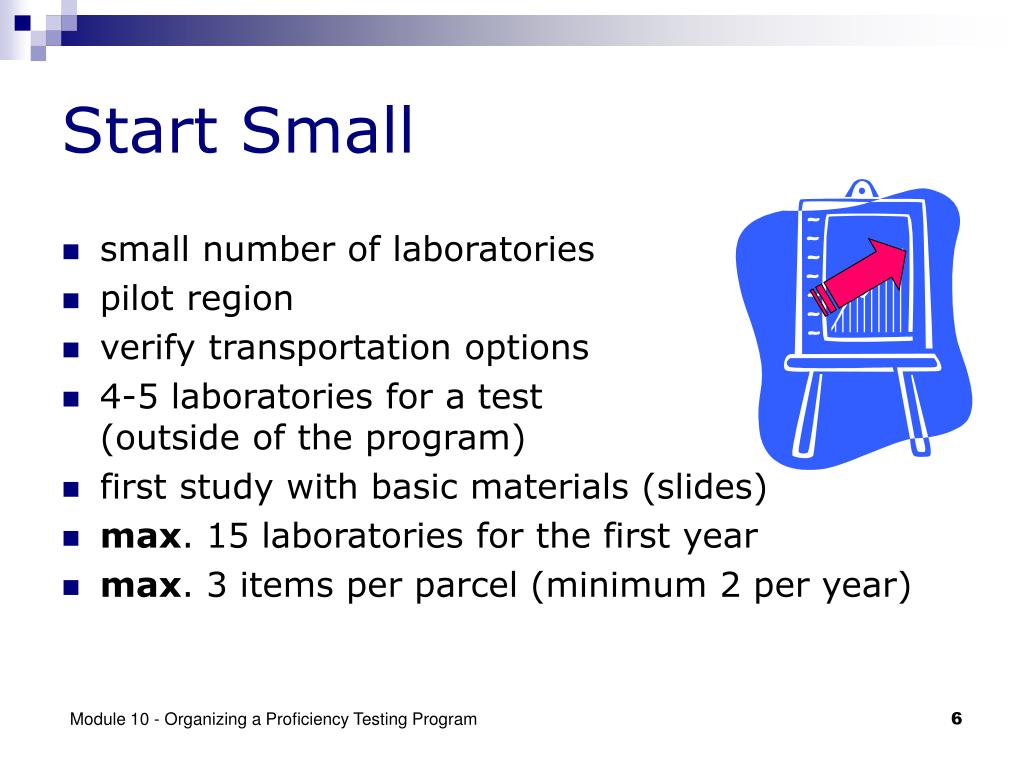 Start Small

- small number of laboratories
- pilot region
- verify transportation options
- 4-5 laboratories for a test (outside of the program)
- first study with basic materials (slides)
- **max**. 15 laboratories for the first year
- **max**. 3 items per parcel (minimum 2 per year)

Module 10 - Organizing a Proficiency Testing Program

6